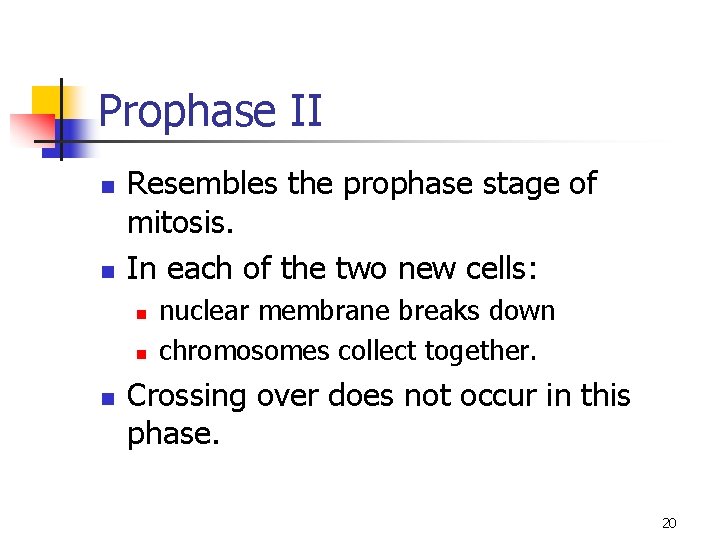 Prophase II

- Resembles the prophase stage of mitosis.
- In each of the two new cells:
  - nuclear membrane breaks down
  - chromosomes collect together.
- Crossing over does not occur in this phase.

20